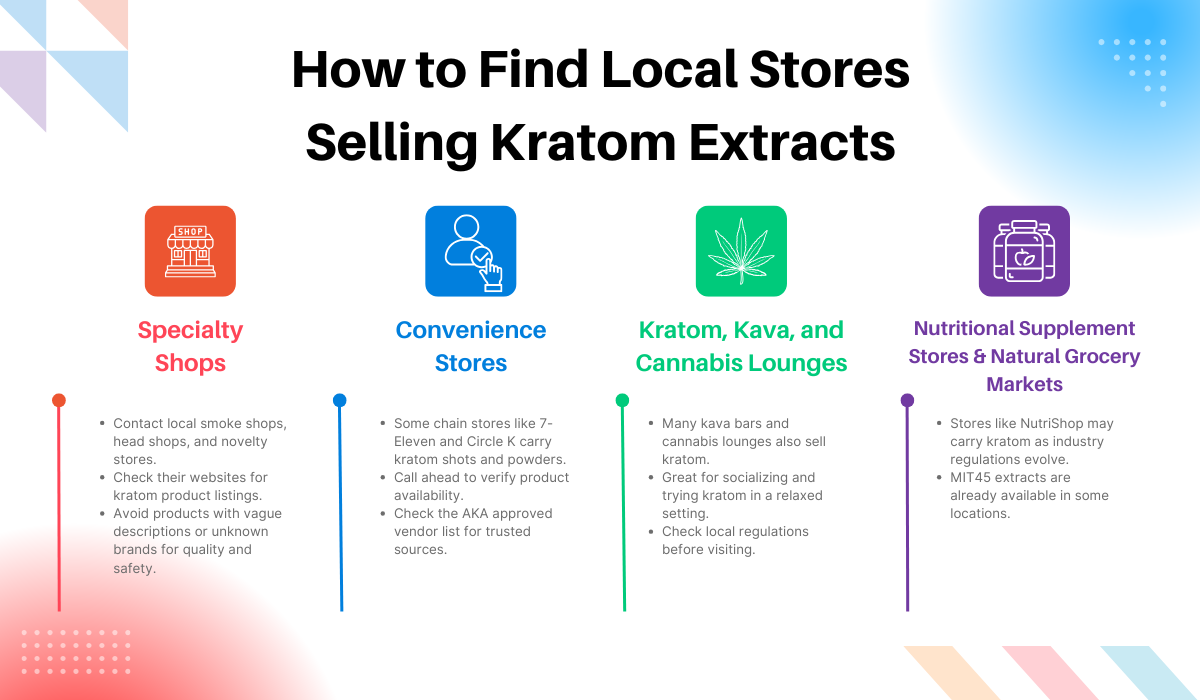 How to Find Local Stores Selling Kratom Extracts

SHOP

Specialty Shops

- Contact local smoke shops, head shops, and novelty stores.
- Check their websites for kratom product listings.
- Avoid products with vague descriptions or unknown brands for quality and safety.

Convenience Stores

- Some chain stores like 7-Eleven and Circle K carry kratom shots and powders.
- Call ahead to verify product availability.
- Check the AKA approved vendor list for trusted sources.

Kratom, Kava, and Cannabis Lounges

- Many kava bars and cannabis lounges also sell kratom.
- Great for socializing and trying kratom in a relaxed setting.
- Check local regulations before visiting.

Nutritional Supplement Stores & Natural Grocery Markets

- Stores like NutriShop may carry kratom as industry regulations evolve.
- MIT45 extracts are already available in some locations.